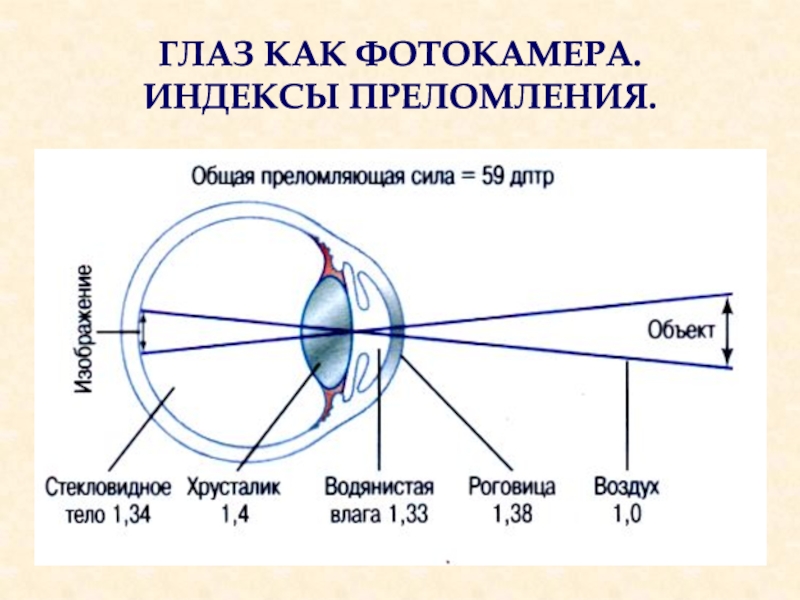 ГЛАЗ КАК ФОТОКАМЕРА. ИНДЕКСЫ ПРЕЛОМЛЕНИЯ.

Общая преломляющая сила = 59 дптр

Изображение

Объект

Стекловидное тело 1,34

Хрусталик 1,4

Водянистая влага 1,33

Роговица 1,38

Воздух 1,0